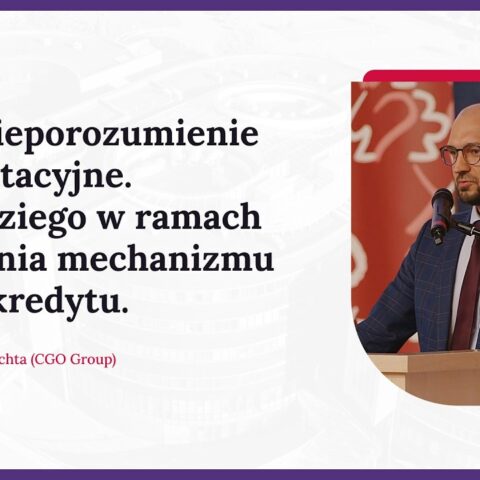 ieporozumienie
tacyjne.
ziego w ramach
nia mechanizmu
kredytu.

chta (CGO Group)